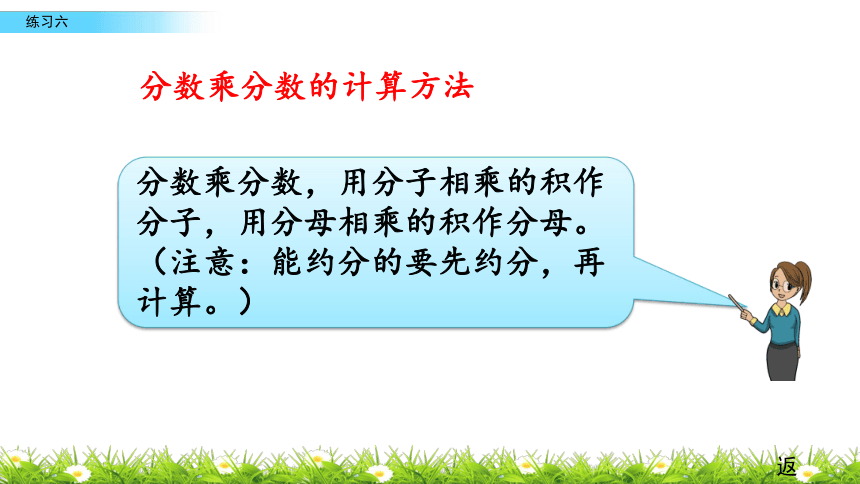 练习六

分数乘分数的计算方法

分数乘分数，用分子相乘的积作分子，用分母相乘的积作分母。（注意：能约分的要先约分，再计算。）

返